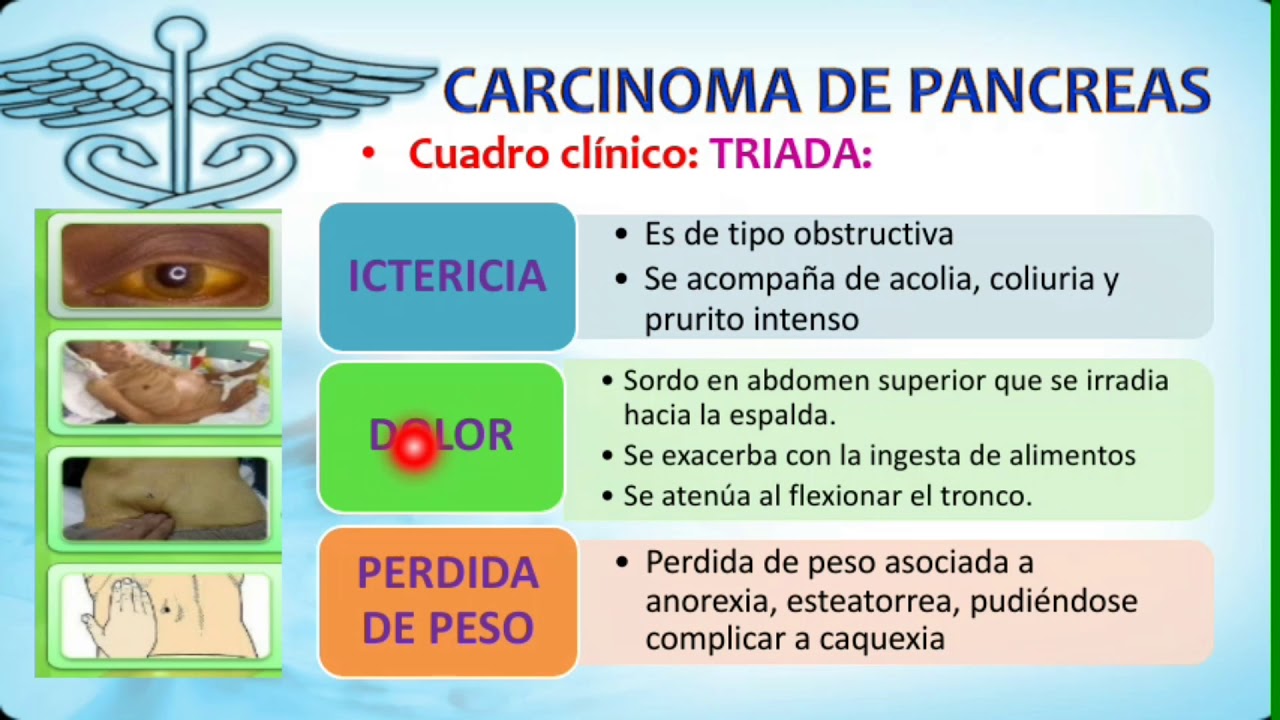 CARCINOMA DE PANCREAS

• Cuadro clínico: TRIADA:

ICTERICIA
• Es de tipo obstructiva
• Se acompaña de acolia, coliuria y prurito intenso

DOLOR
• Sordo en abdomen superior que se irradia hacia la espalda.
• Se exacerba con la ingesta de alimentos
• Se atenúa al flexionar el tronco.

PERDIDA DE PESO
• Perdida de peso asociada a anorexia, esteatorrea, pudiéndose complicar a caquexia